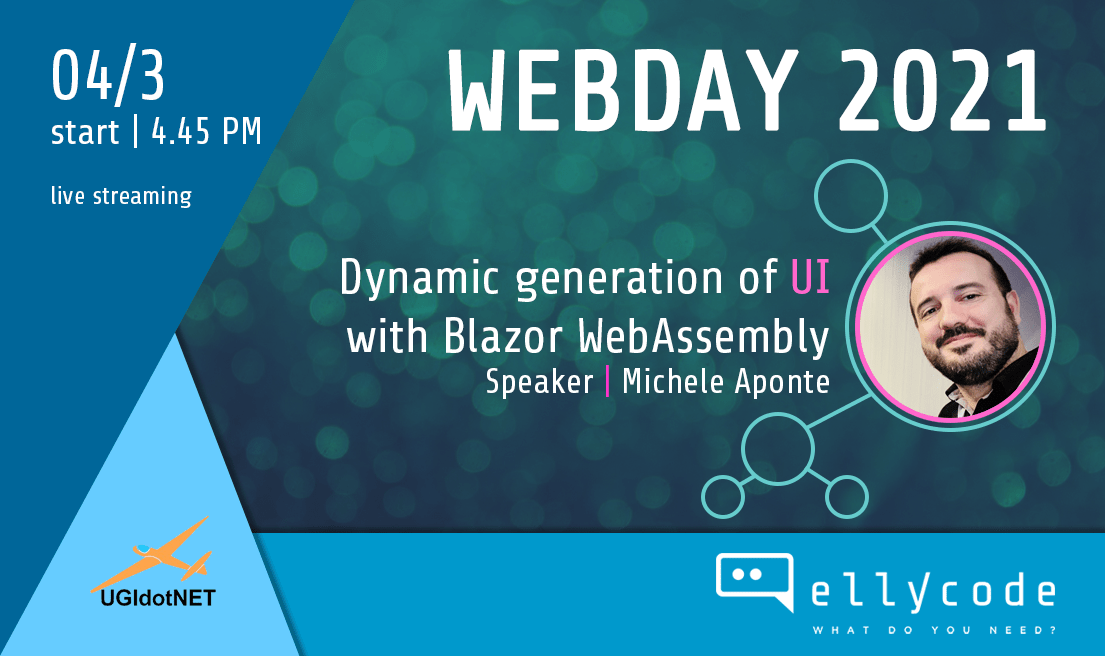 04/3
start | 4.45 PM

live streaming

WEBDAY 2021

Dynamic generation of UI with Blazor WebAssembly
Speaker | Michele Aponte

UGIdotNET

ellycode
WHAT DO YOU NEED?